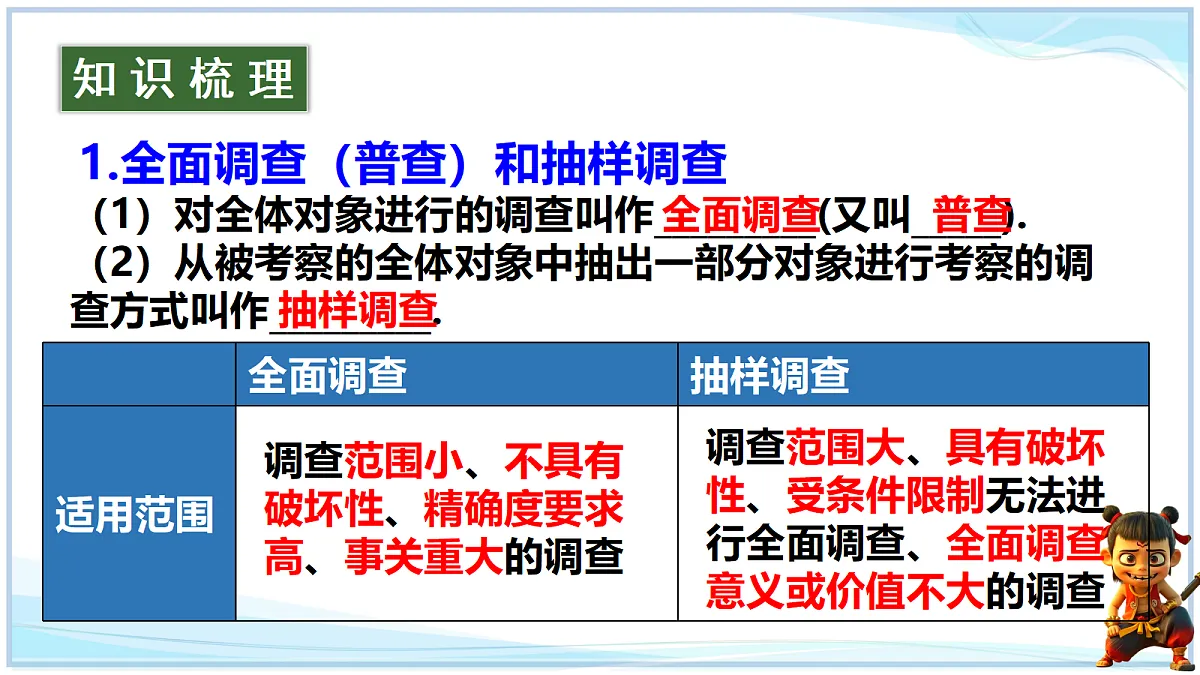 知识梳理

1.全面调查（普查）和抽样调查

（1）对全体对象进行的调查叫作 全面调查(又叫 普查).

（2）从被考察的全体对象中抽出一部分对象进行考察的调查方式叫作 抽样调查.

| | 全面调查 | 抽样调查 |
|---|---|---|
| 适用范围 | 调查范围小、不具有破坏性、精确度要求高、事关重大的调查 | 调查范围大、具有破坏性、受条件限制无法进行全面调查、全面调查意义或价值不大的调查 |